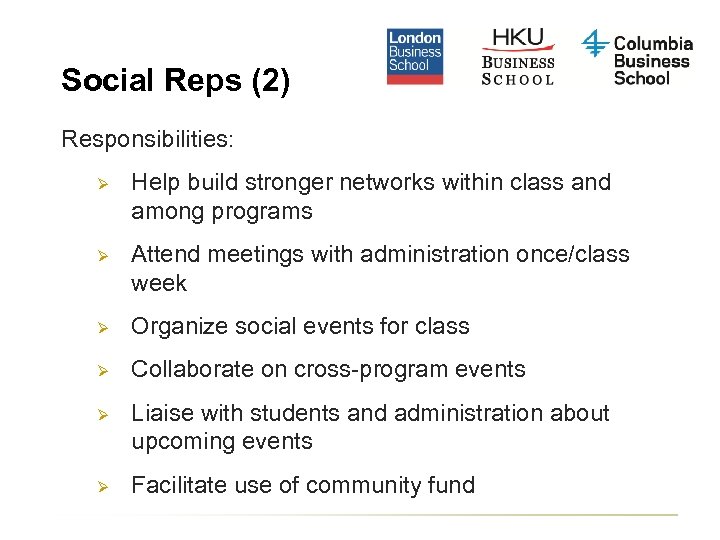 Social Reps (2)

London Business School

HKU BUSINESS SCHOOL

Columbia Business School

Responsibilities:

➢ Help build stronger networks within class and among programs

➢ Attend meetings with administration once/class week

➢ Organize social events for class

➢ Collaborate on cross-program events

➢ Liaise with students and administration about upcoming events

➢ Facilitate use of community fund